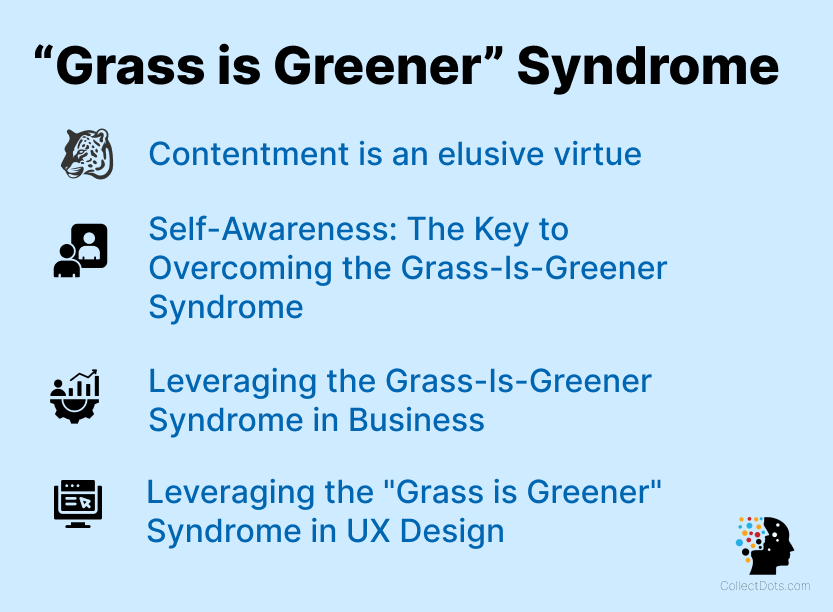 “Grass is Greener” Syndrome

Contentment is an elusive virtue

Self-Awareness: The Key to Overcoming the Grass-Is-Greener Syndrome

Leveraging the Grass-Is-Greener Syndrome in Business

Leveraging the "Grass is Greener" Syndrome in UX Design

CollectDots.com